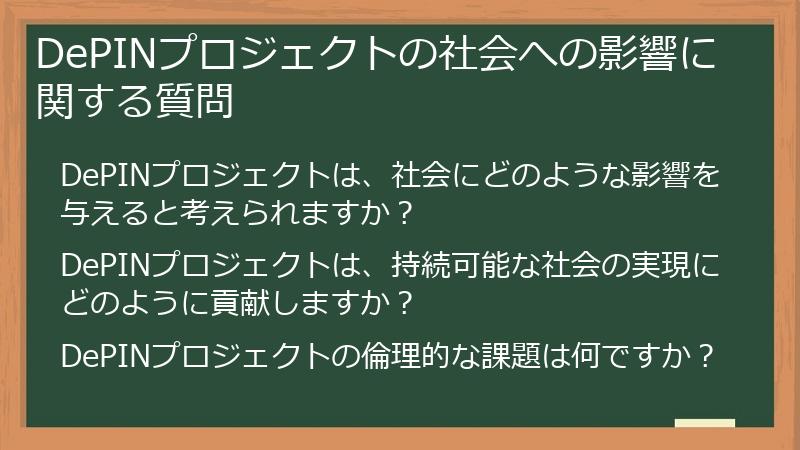 DePINプロジェクトの社会への影響に関する質問

DePINプロジェクトは、社会にどのような影響を与えると考えられますか？

DePINプロジェクトは、持続可能な社会の実現にどのように貢献しますか？

DePINプロジェクトの倫理的な課題は何ですか？